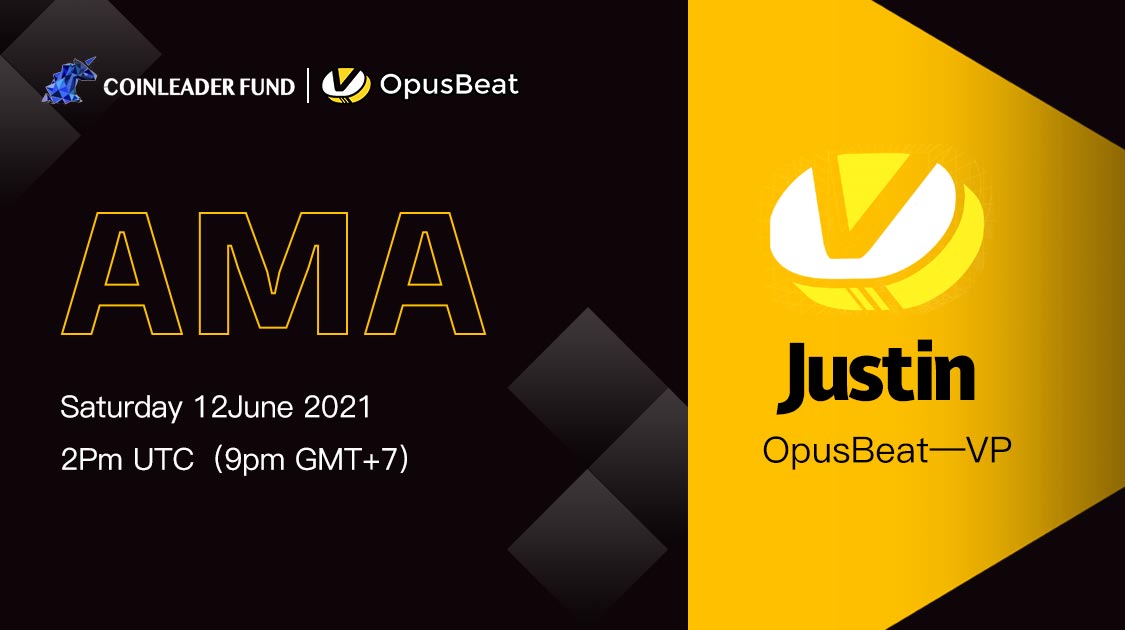 COINLEADER FUND | OpusBeat

AMA

Saturday 12June 2021

2Pm UTC（9pm GMT+7）

Justin

OpusBeat—VP